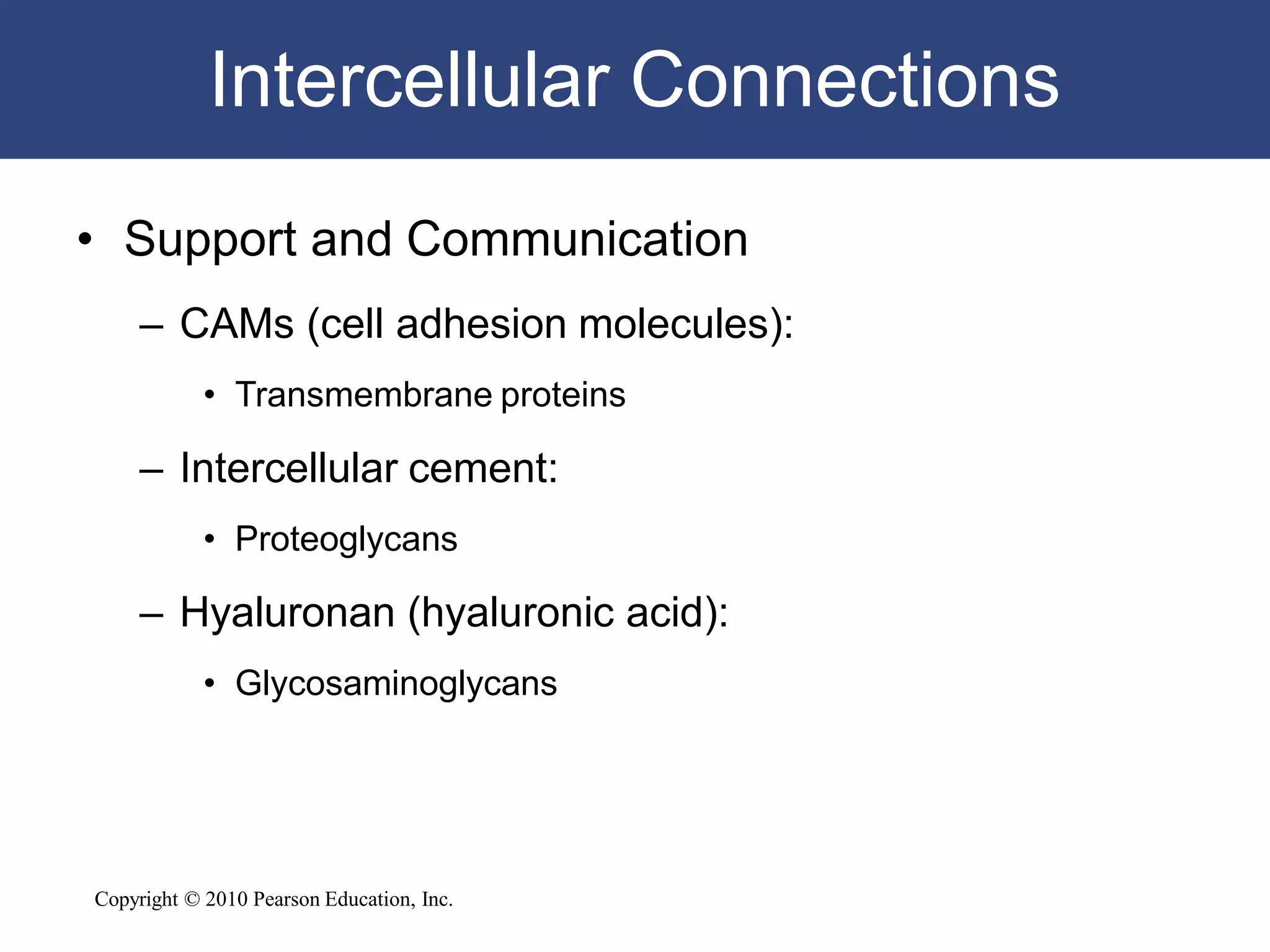 Intercellular Connections

• Support and Communication

– CAMs (cell adhesion molecules):

• Transmembrane proteins

– Intercellular cement:

• Proteoglycans

– Hyaluronan (hyaluronic acid):

• Glycosaminoglycans

Copyright © 2010 Pearson Education, Inc.